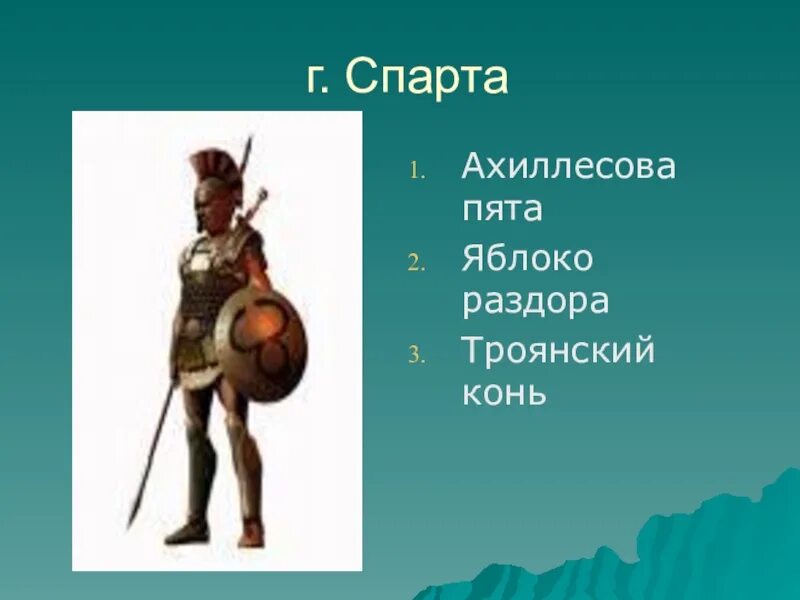 г. Спарта

1. Ахиллесова пята
2. Яблоко раздора
3. Троянский конь